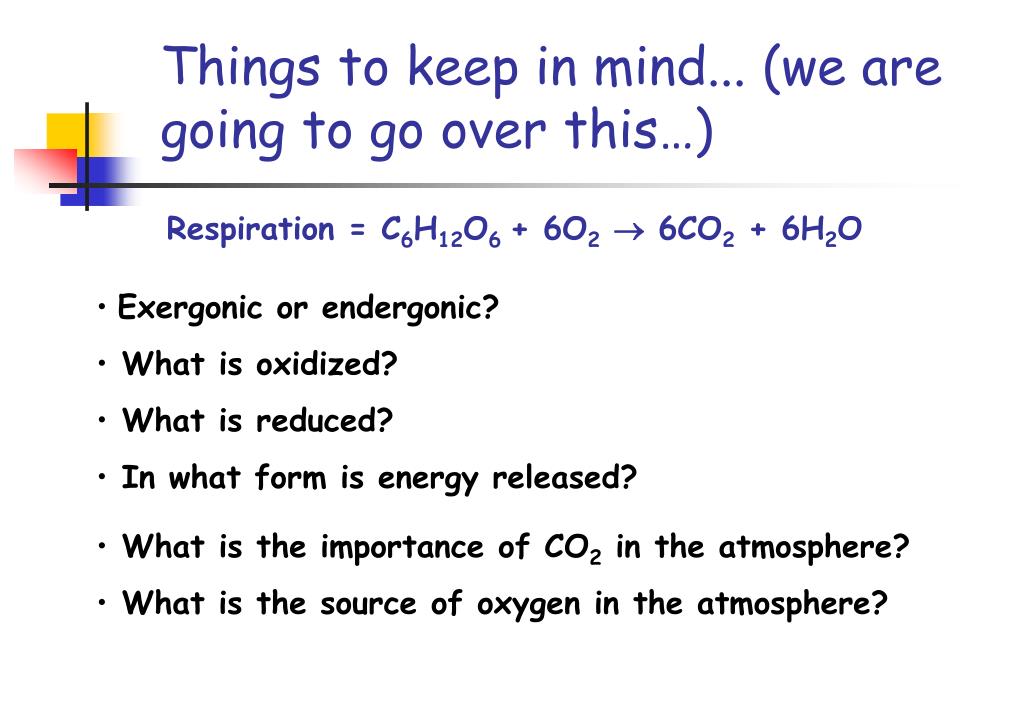 Things to keep in mind... (we are going to go over this…)

Respiration = $C_6H_{12}O_6 + 6O_2 \rightarrow 6CO_2 + 6H_2O$

• Exergonic or endergonic?

• What is oxidized?

• What is reduced?

• In what form is energy released?

• What is the importance of $CO_2$ in the atmosphere?

• What is the source of oxygen in the atmosphere?